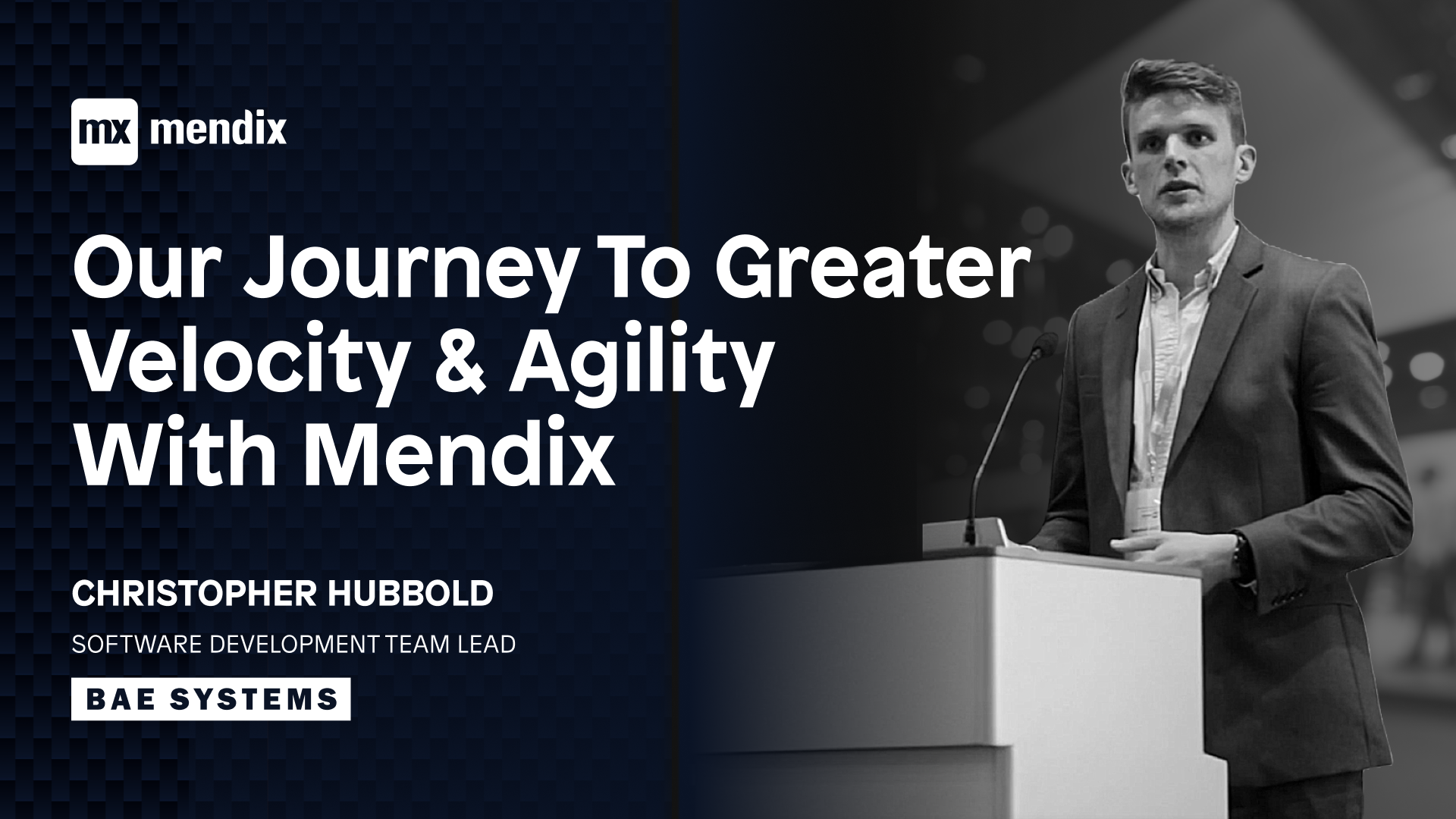 mx mendix

Our Journey To Greater Velocity & Agility With Mendix

CHRISTOPHER HUBBOLD

SOFTWARE DEVELOPMENT TEAM LEAD

BAE SYSTEMS